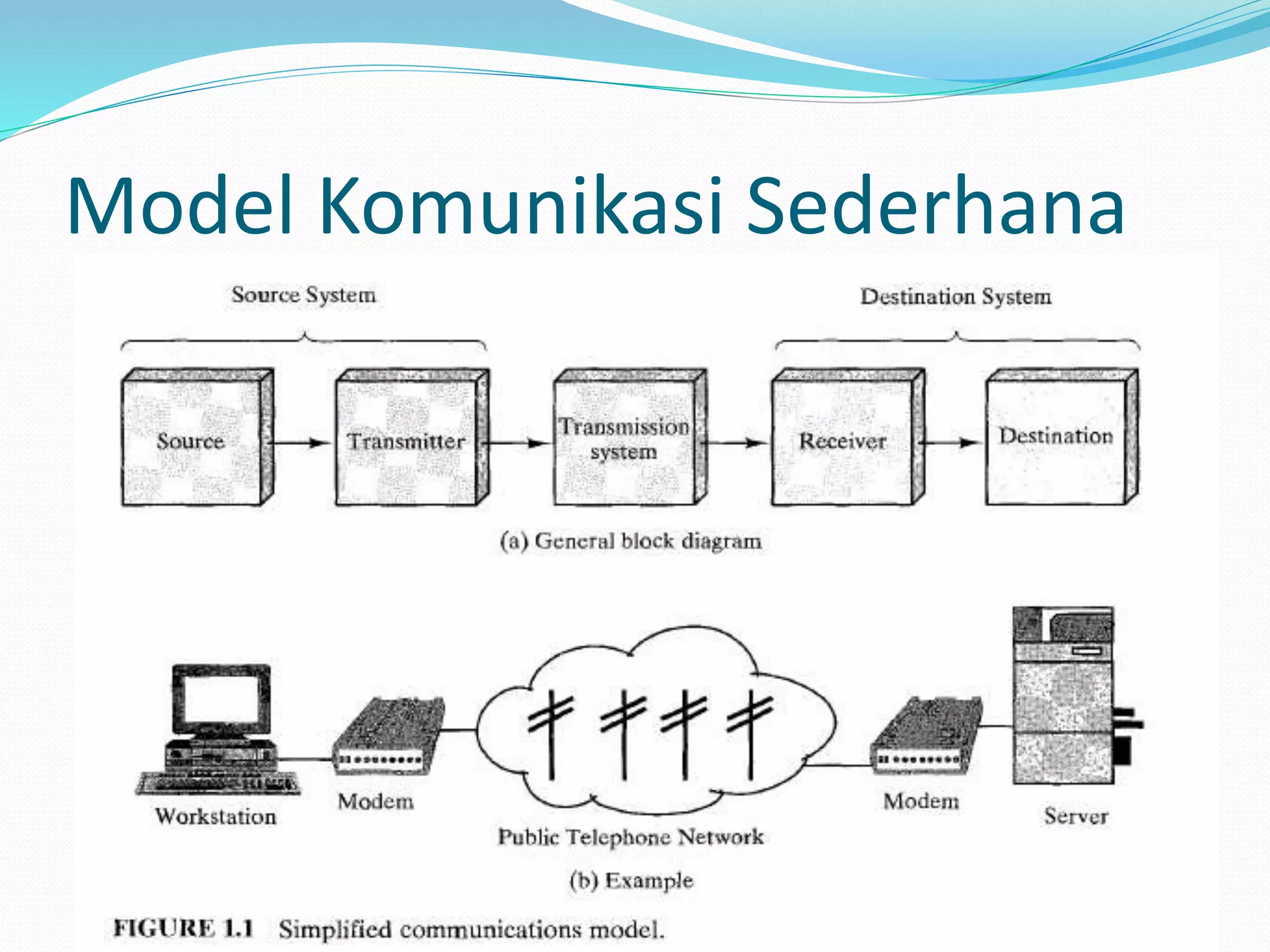 Model Komunikasi Sederhana

Source System

Destination System

Source

Transmitter

Transmission system

Receiver

Destination

(a) General block diagram

Workstation

Modem

Public Telephone Network

Modem

Server

(b) Example

FIGURE 1.1 Simplified communications model.